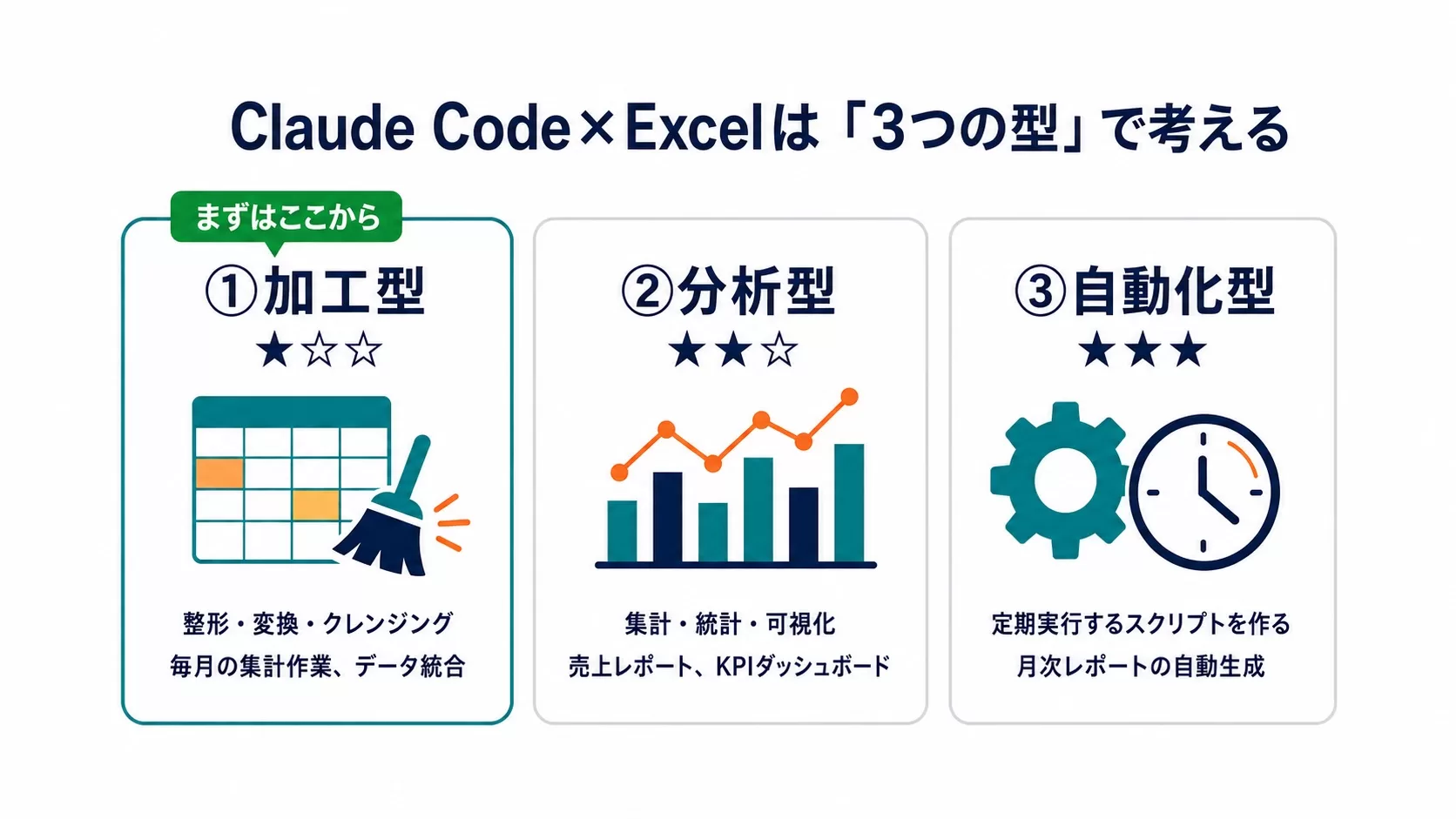 Claude Code×Excelは「3つの型」で考える

まずはここから

①加工型
★☆☆

整形・変換・クレンジング
毎月の集計作業、データ統合

②分析型
★★☆

集計・統計・可視化
売上レポート、KPIダッシュボード

③自動化型
★★★

定期実行するスクリプトを作る
月次レポートの自動生成